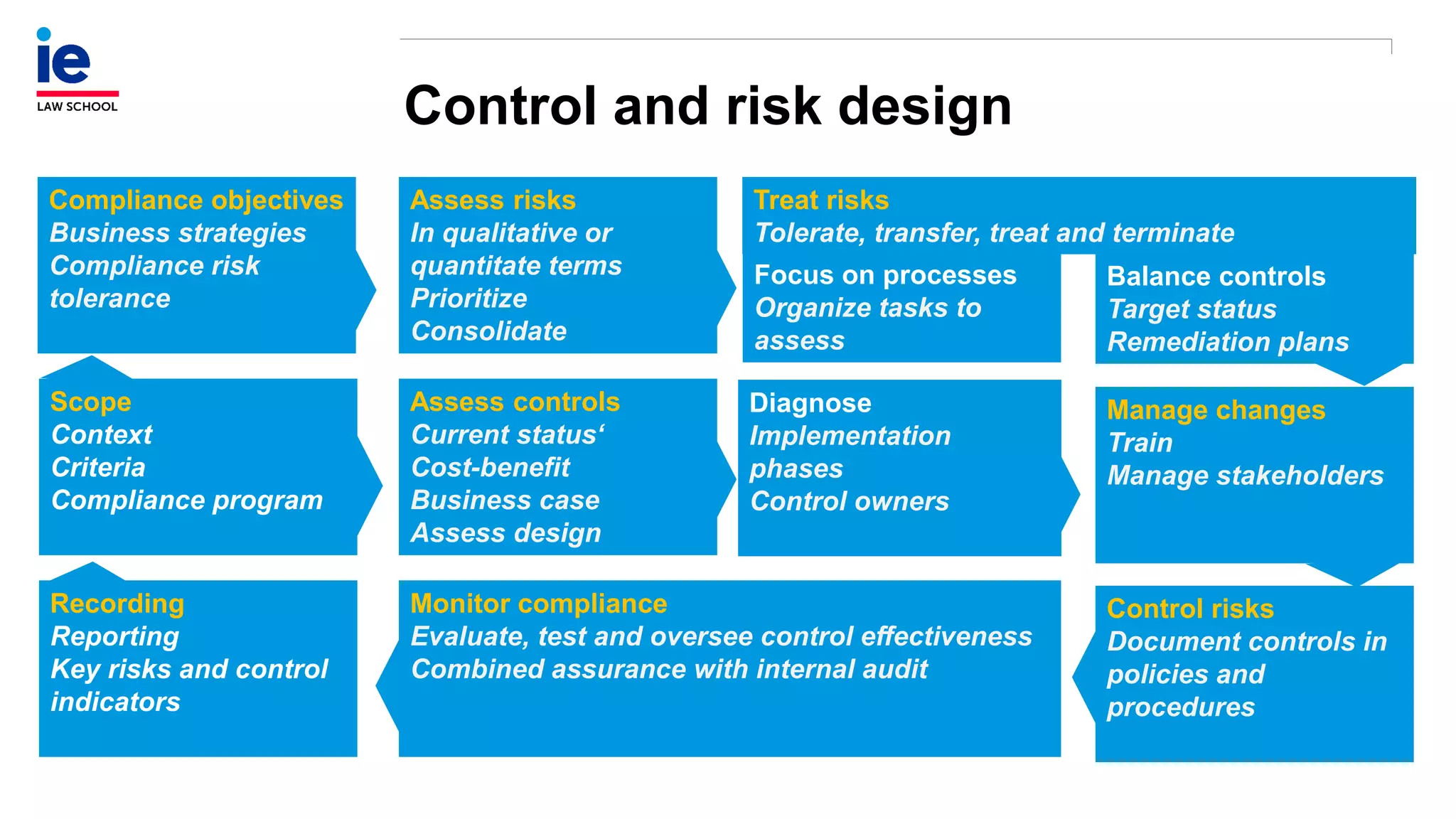 ie
LAW SCHOOL

Control and risk design

Compliance objectives
Business strategies
Compliance risk tolerance

Assess risks
In qualitative or quantitate terms
Prioritize
Consolidate

Treat risks
Tolerate, transfer, treat and terminate

Focus on processes
Organize tasks to assess

Balance controls
Target status
Remediation plans

Scope
Context
Criteria
Compliance program

Assess controls
Current status‘
Cost-benefit
Business case
Assess design

Diagnose
Implementation phases
Control owners

Manage changes
Train
Manage stakeholders

Recording
Reporting
Key risks and control indicators

Monitor compliance
Evaluate, test and oversee control effectiveness
Combined assurance with internal audit

Control risks
Document controls in policies and procedures